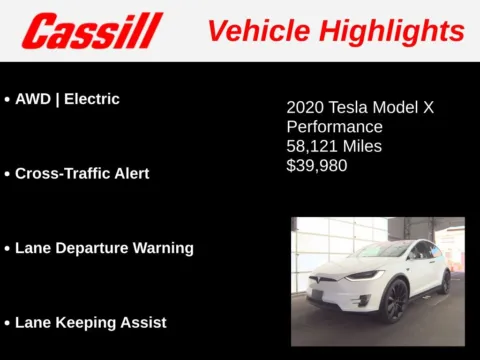 Cassill Vehicle Highlights

• AWD | Electric

• Cross-Traffic Alert

• Lane Departure Warning

• Lane Keeping Assist

2020 Tesla Model X Performance
58,121 Miles
$39,980